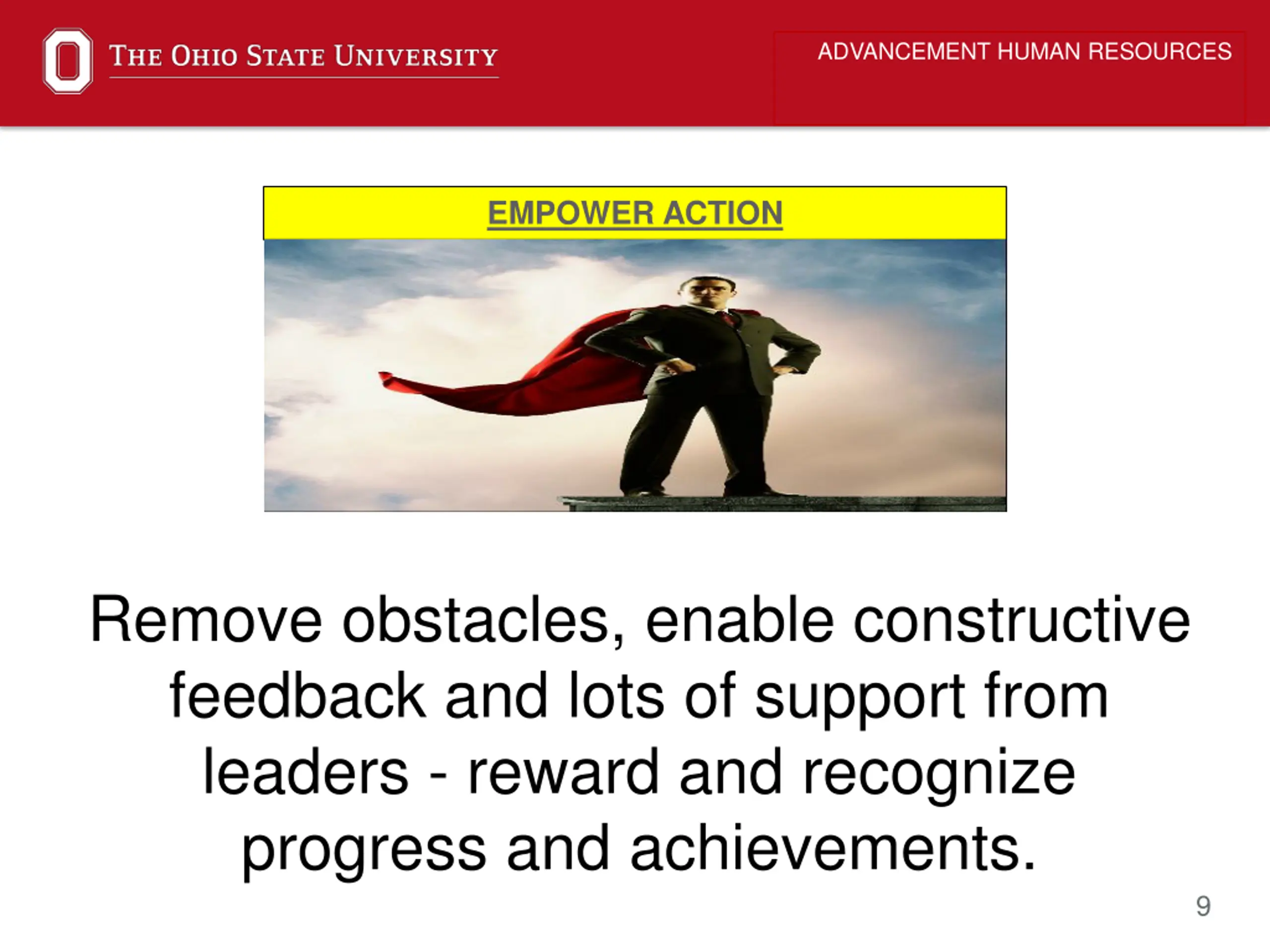 THE OHIO STATE UNIVERSITY

ADVANCEMENT HUMAN RESOURCES

EMPOWER ACTION

Remove obstacles, enable constructive feedback and lots of support from leaders - reward and recognize progress and achievements.

9